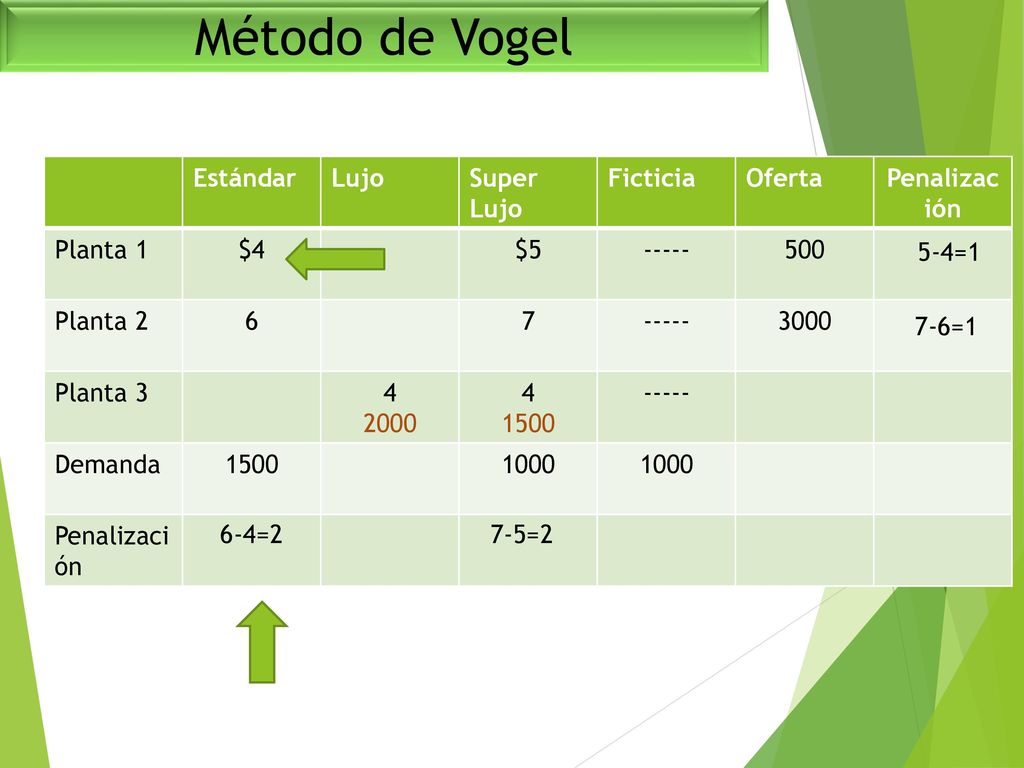 Método de Vogel

| | Estándar | Lujo | Super Lujo | Ficticia | Oferta | Penalización |
|---|---|---|---|---|---|---|
| Planta 1 | \$4 | | \$5 | ----- | 500 | 5-4=1 |
| Planta 2 | 6 | | 7 | ----- | 3000 | 7-6=1 |
| Planta 3 | | 4 2000 | 4 1500 | ----- | | |
| Demanda | 1500 | | 1000 | 1000 | | |
| Penalización | 6-4=2 | | 7-5=2 | | | |